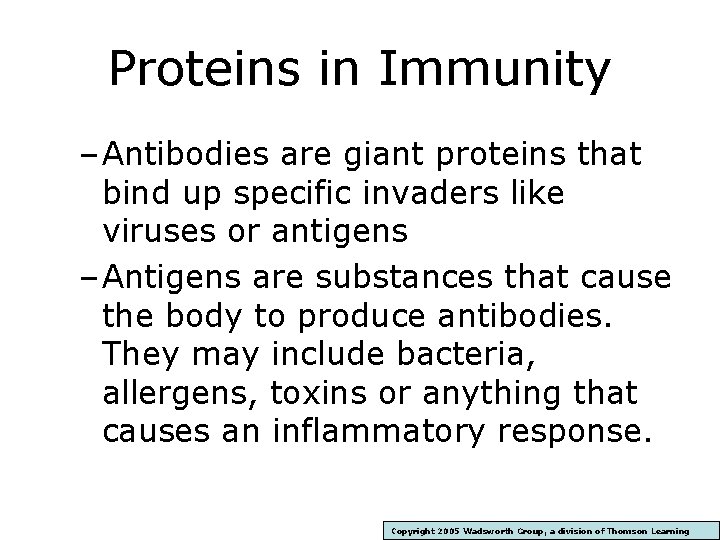 Proteins in Immunity

– Antibodies are giant proteins that bind up specific invaders like viruses or antigens

– Antigens are substances that cause the body to produce antibodies. They may include bacteria, allergens, toxins or anything that causes an inflammatory response.

Copyright 2005 Wadsworth Group, a division of Thomson Learning